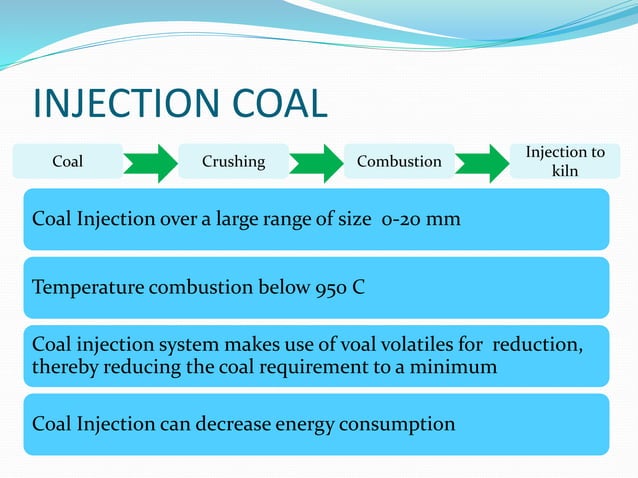 INJECTION COAL

Coal

Crushing

Combustion

Injection to kiln

Coal Injection over a large range of size 0-20 mm

Temperature combustion below 950 C

Coal injection system makes use of voal volatiles for reduction, thereby reducing the coal requirement to a minimum

Coal Injection can decrease energy consumption